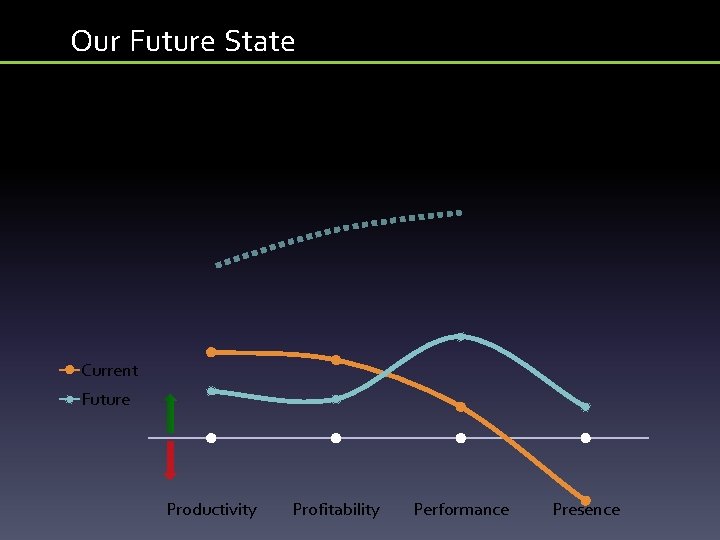 Our Future State

Current
Future

Productivity Profitability Performance Presence